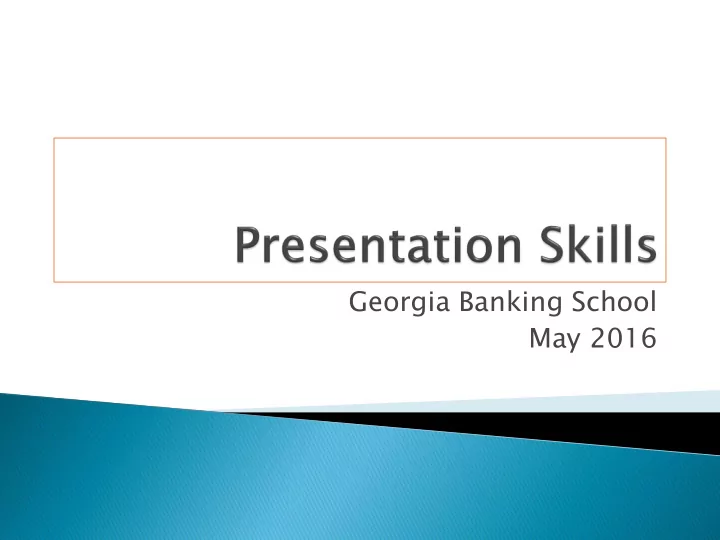 Presentation Skills

Georgia Banking School
May 2016